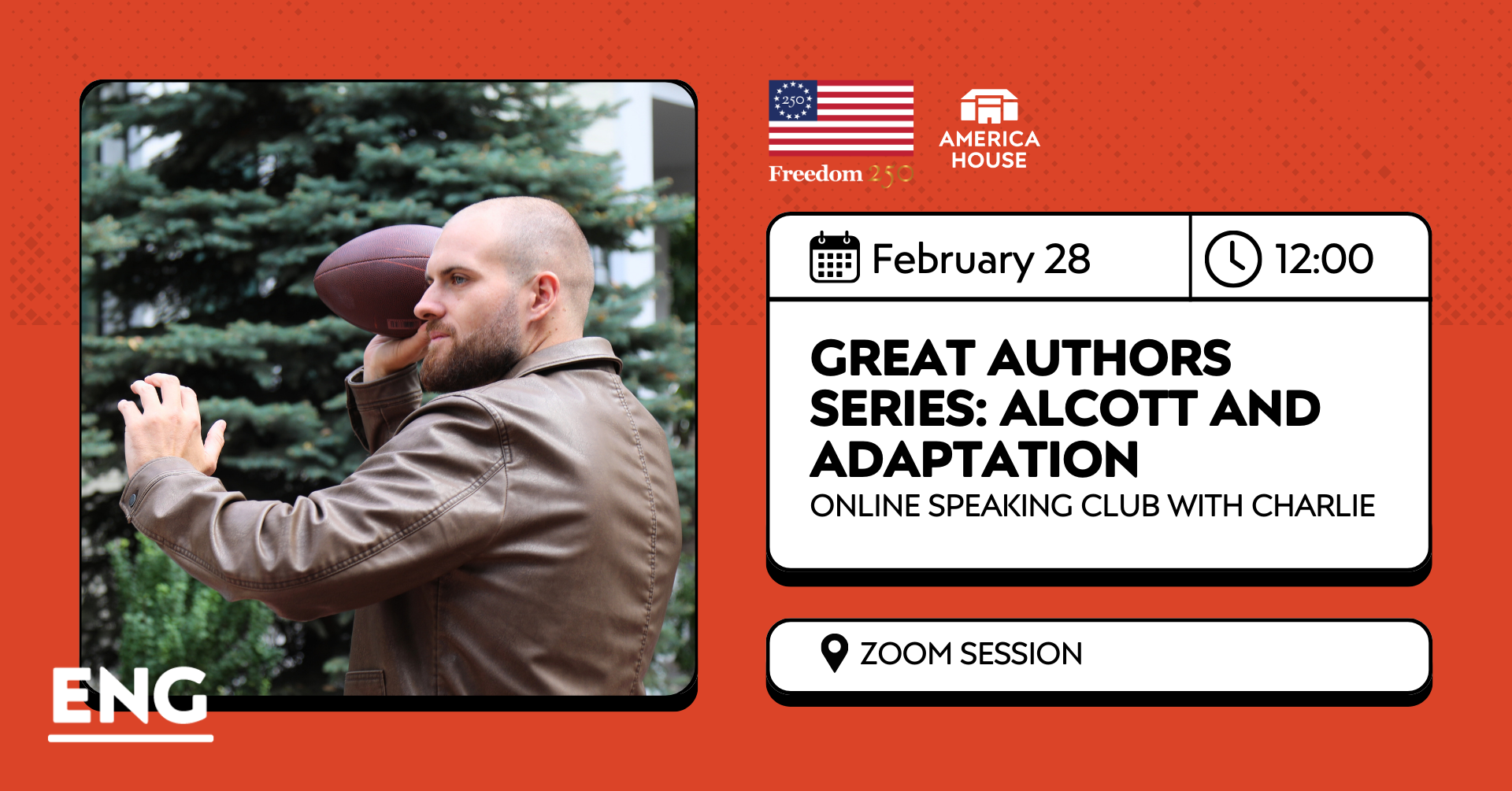 250

Freedom 250

AMERICA HOUSE

February 28

12:00

GREAT AUTHORS SERIES: ALCOTT AND ADAPTATION

ONLINE SPEAKING CLUB WITH CHARLIE

ZOOM SESSION

ENG